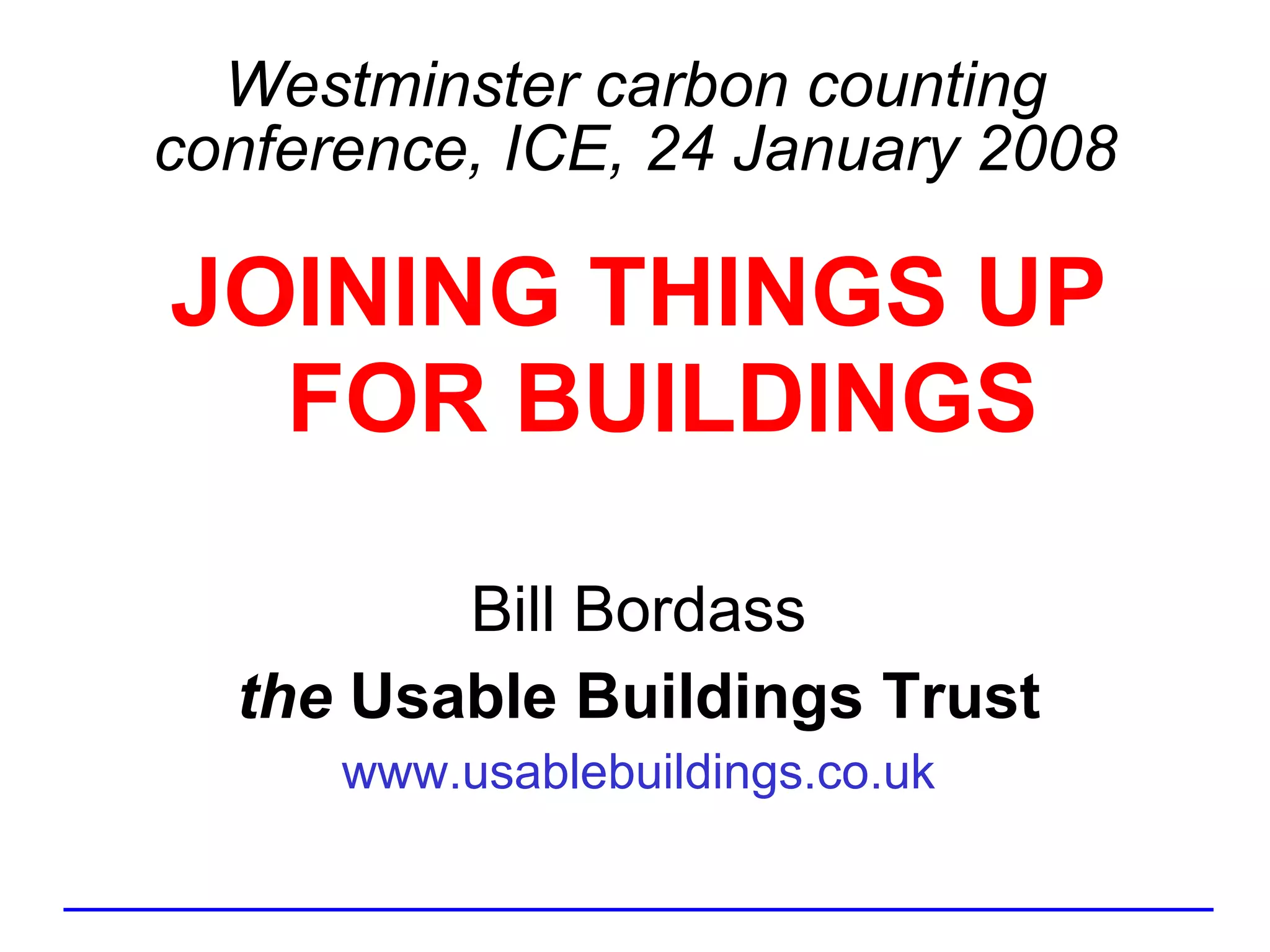 Westminster carbon counting conference, ICE, 24 January 2008

JOINING THINGS UP FOR BUILDINGS

Bill Bordass

the Usable Buildings Trust

www.usablebuildings.co.uk